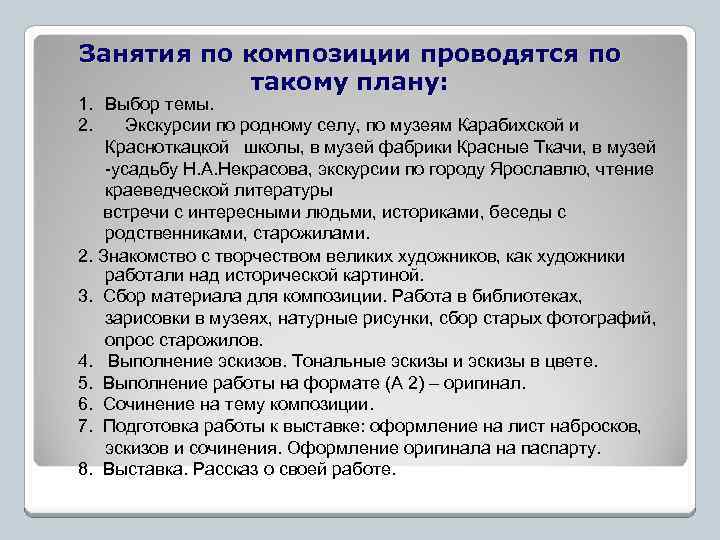 Занятия по композиции проводятся по такому плану:

1. Выбор темы.
2. Экскурсии по родному селу, по музеям Карабихской и Красноткацкой школы, в музей фабрики Красные Ткачи, в музей -усадьбу Н.А.Некрасова, экскурсии по городу Ярославлю, чтение краеведческой литературы
встречи с интересными людьми, историками, беседы с родственниками, старожилами.
2. Знакомство с творчеством великих художников, как художники работали над исторической картиной.
3. Сбор материала для композиции. Работа в библиотеках, зарисовки в музеях, натурные рисунки, сбор старых фотографий, опрос старожилов.
4. Выполнение эскизов. Тональные эскизы и эскизы в цвете.
5. Выполнение работы на формате (А 2) – оригинал.
6. Сочинение на тему композиции.
7. Подготовка работы к выставке: оформление на лист набросков, эскизов и сочинения. Оформление оригинала на паспарту.
8. Выставка. Рассказ о своей работе.